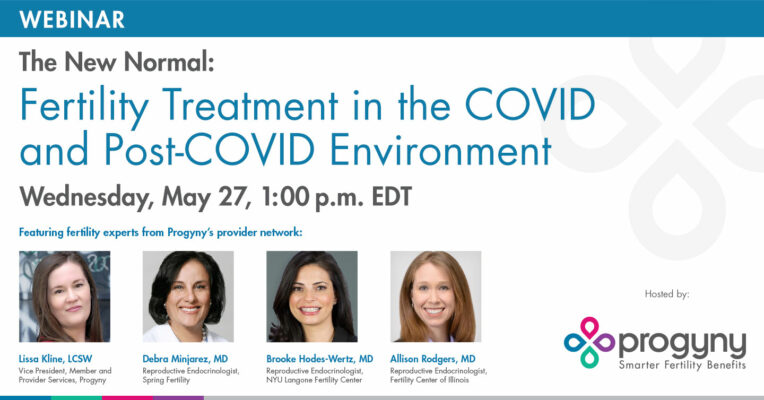 WEBINAR

The New Normal:

Fertility Treatment in the COVID and Post-COVID Environment

Wednesday, May 27, 1:00 p.m. EDT

Featuring fertility experts from Progyny's provider network:

Lissa Kline, LCSW
Vice President, Member and Provider Services, Progyny

Debra Minjarez, MD
Reproductive Endocrinologist, Spring Fertility

Brooke Hodes-Wertz, MD
Reproductive Endocrinologist, NYU Langone Fertility Center

Allison Rodgers, MD
Reproductive Endocrinologist, Fertility Center of Illinois

Hosted by:

progyny
Smarter Fertility Benefits